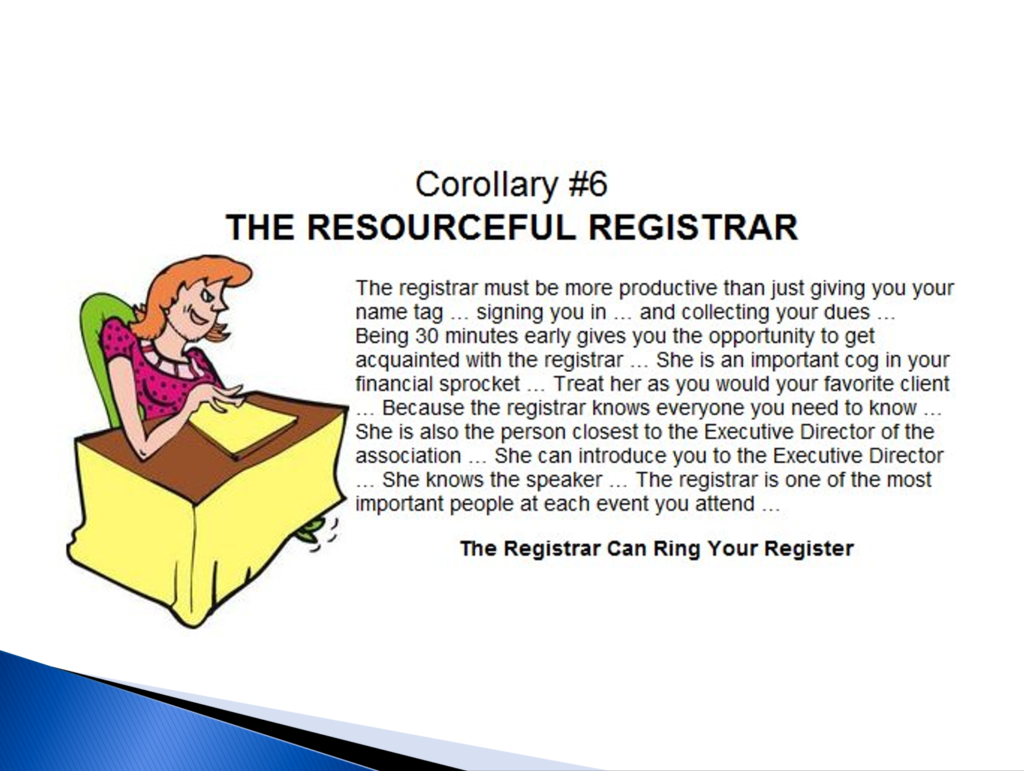 Corollary #6
THE RESOURCEFUL REGISTRAR

The registrar must be more productive than just giving you your name tag … signing you in … and collecting your dues … Being 30 minutes early gives you the opportunity to get acquainted with the registrar … She is an important cog in your financial sprocket … Treat her as you would your favorite client … Because the registrar knows everyone you need to know … She is also the person closest to the Executive Director of the association … She can introduce you to the Executive Director … She knows the speaker … The registrar is one of the most important people at each event you attend …

The Registrar Can Ring Your Register